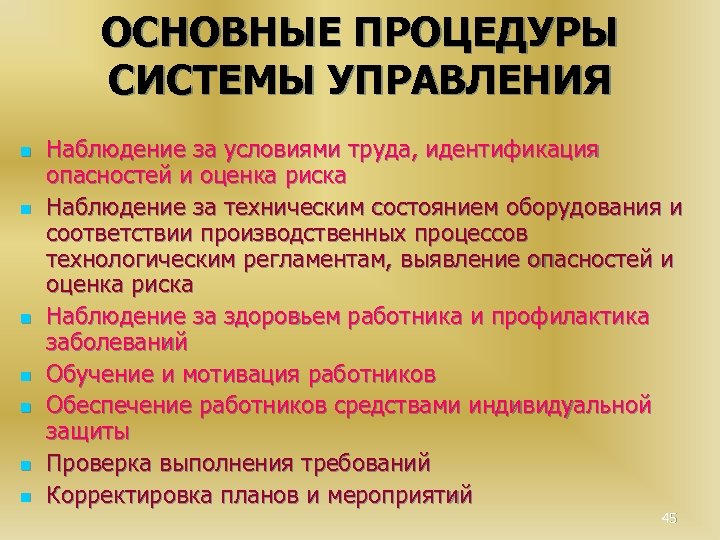 ОСНОВНЫЕ ПРОЦЕДУРЫ СИСТЕМЫ УПРАВЛЕНИЯ

- Наблюдение за условиями труда, идентификация опасностей и оценка риска
- Наблюдение за техническим состоянием оборудования и соответствии производственных процессов технологическим регламентам, выявление опасностей и оценка риска
- Наблюдение за здоровьем работника и профилактика заболеваний
- Обучение и мотивация работников
- Обеспечение работников средствами индивидуальной защиты
- Проверка выполнения требований
- Корректировка планов и мероприятий

45